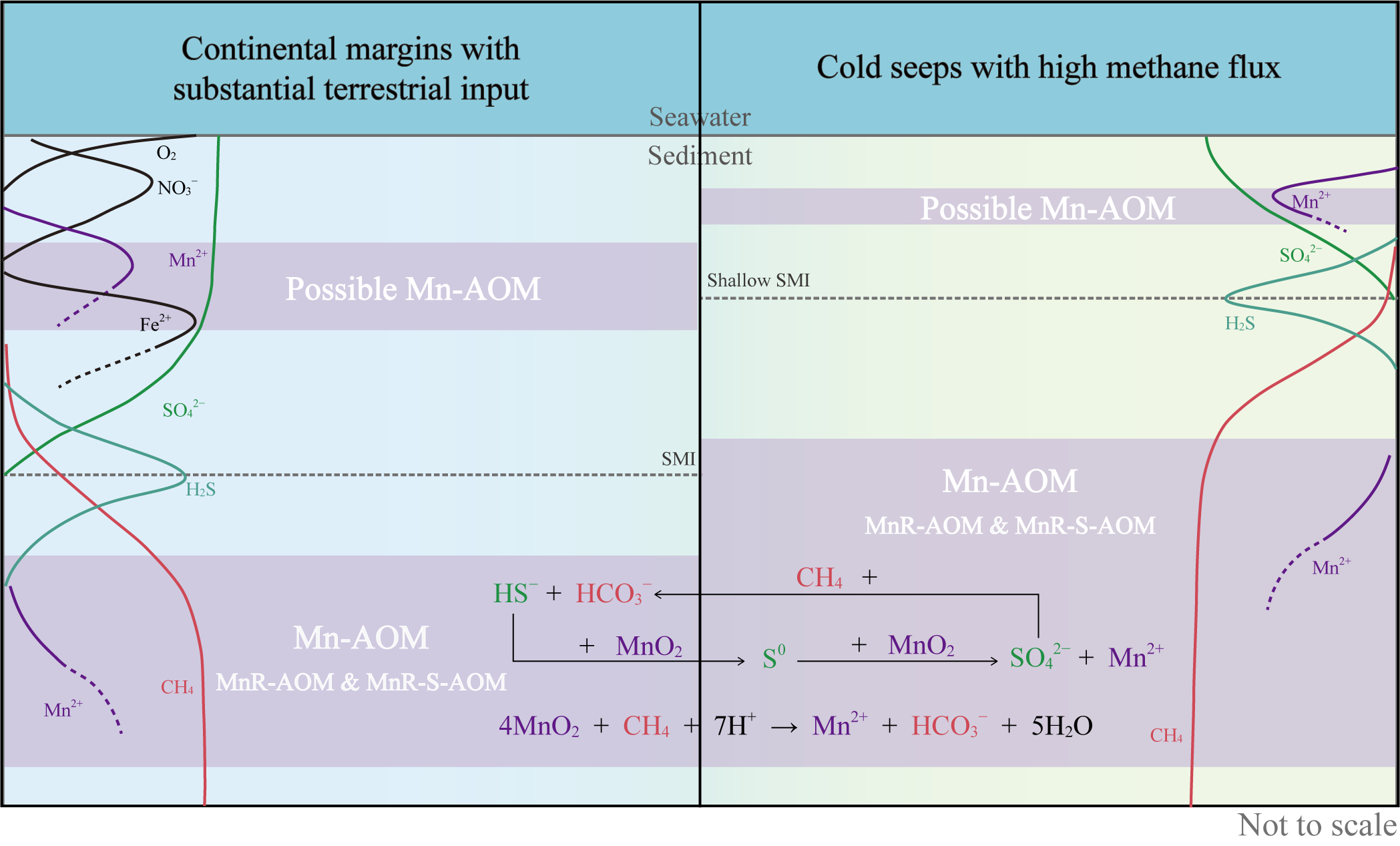 Continental margins with substantial terrestrial input

Cold seeps with high methane flux

Seawater

Sediment

$O_2$

$NO_3^-$

$Mn^{2+}$

Possible Mn-AOM

$Fe^{2+}$

$SO_4^{2-}$

SMI

$H_2S$

Mn-AOM

MnR-AOM & MnR-S-AOM

$CH_4$

$Mn^{2+}$

Possible Mn-AOM

$Mn^{2+}$

$SO_4^{2-}$

Shallow SMI

$H_2S$

Mn-AOM

MnR-AOM & MnR-S-AOM

$Mn^{2+}$

$CH_4$ +

$HS^-$ + $HCO_3^-$

+ $MnO_2$

$S^0$

+ $MnO_2$

$SO_4^{2-}$ + $Mn^{2+}$

$4MnO_2 + CH_4 + 7H^+ \rightarrow Mn^{2+} + HCO_3^- + 5H_2O$

$CH_4$

Not to scale